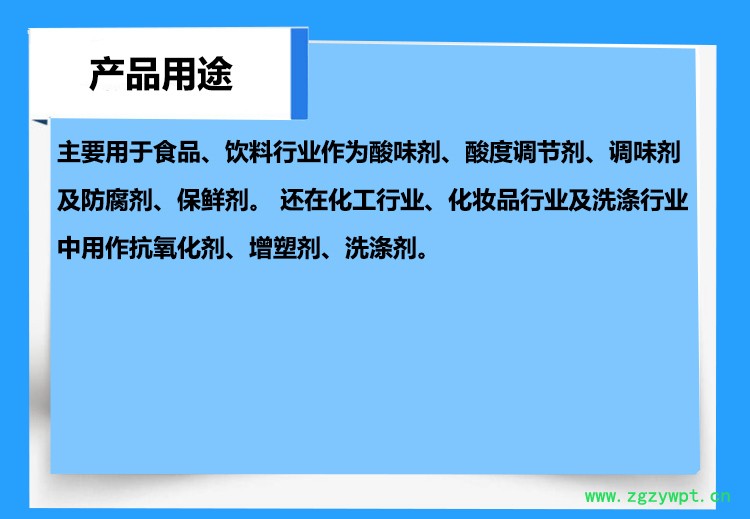 产品用途

主要用于食品、饮料行业作为酸味剂、酸度调节剂、调味剂及防腐剂、保鲜剂。 还在化工行业、化妆品行业及洗涤行业中用作抗氧化剂、增塑剂、洗涤剂。

www.zgzywpt.cn